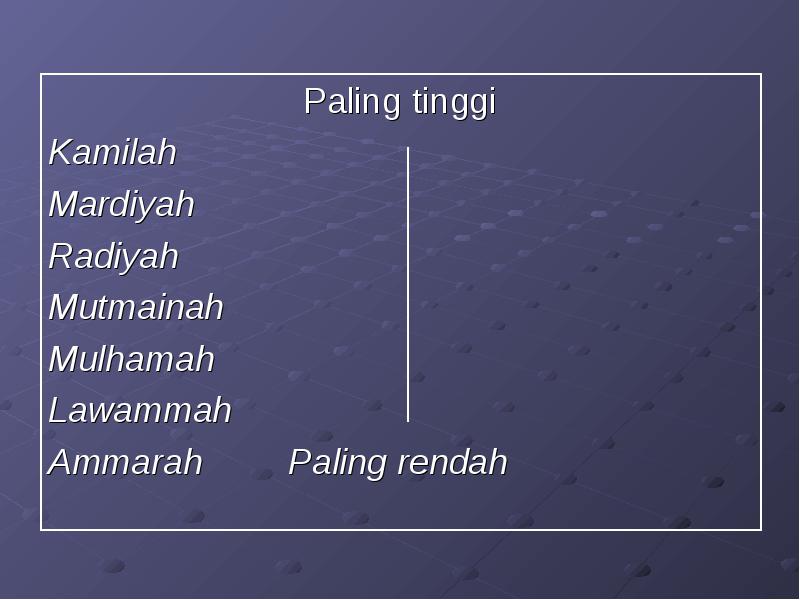 Paling tinggi

Kamilah
Mardiyah
Radiyah
Mutmainah
Mulhamah
Lawammah
Ammarah Paling rendah